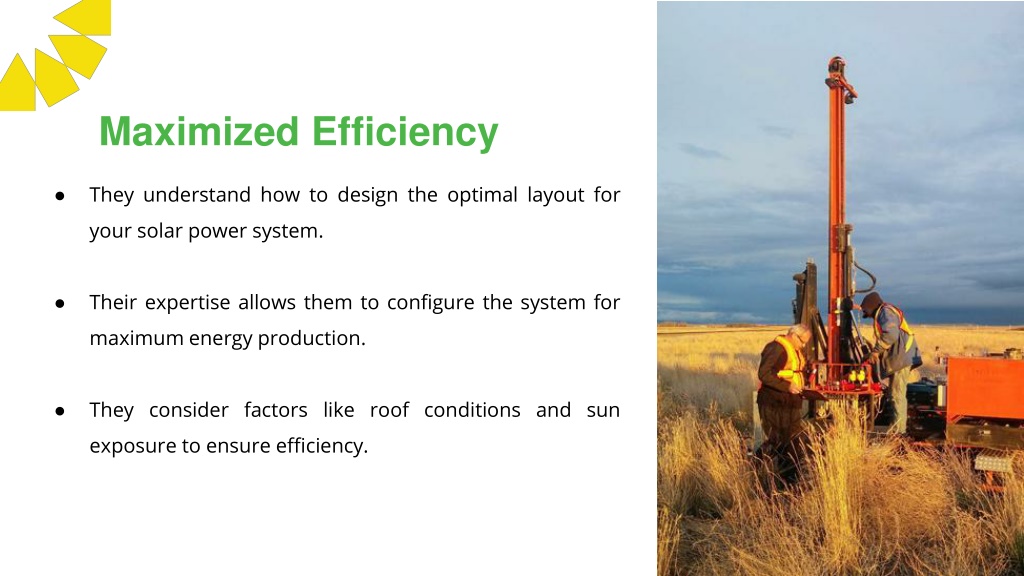 Maximized Efficiency

● They understand how to design the optimal layout for your solar power system.

● Their expertise allows them to configure the system for maximum energy production.

● They consider factors like roof conditions and sun exposure to ensure efficiency.